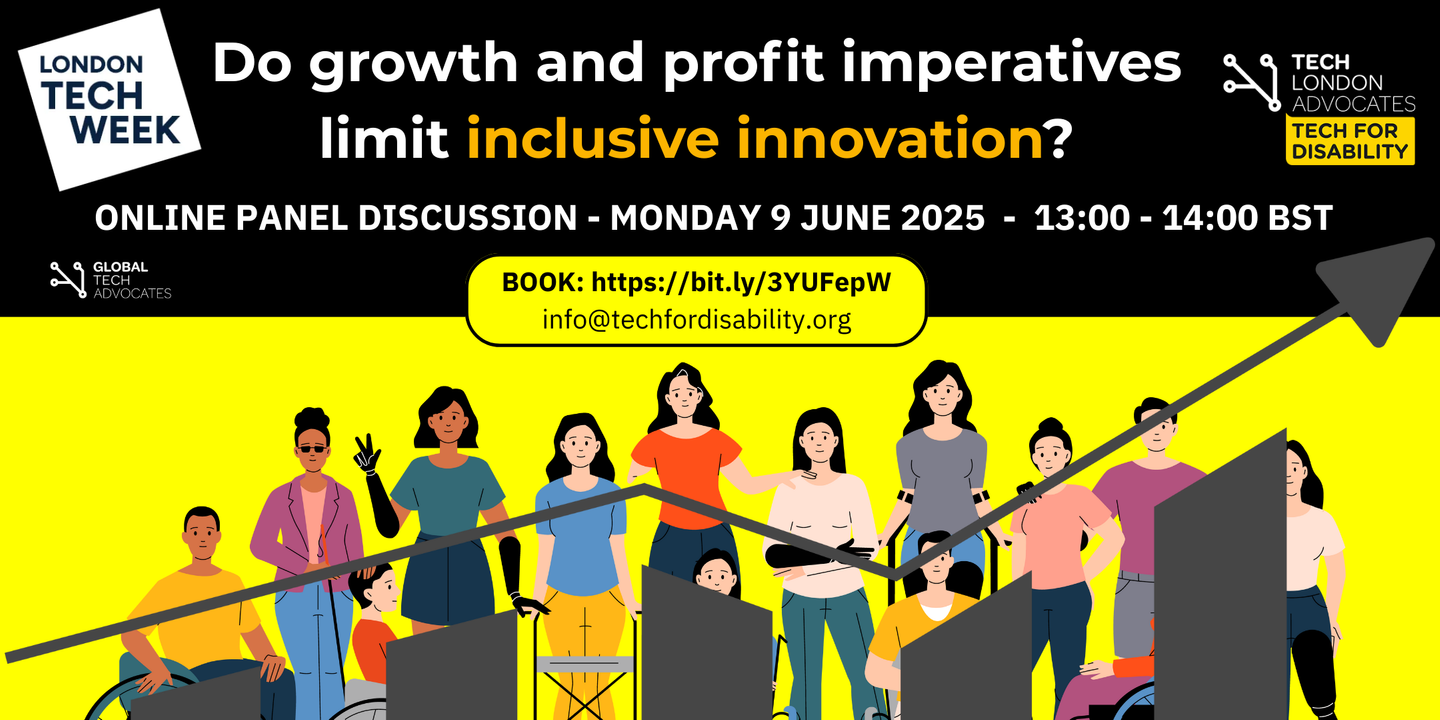 LONDON TECH WEEK

Do growth and profit imperatives limit inclusive innovation?

TECH LONDON ADVOCATES

TECH FOR DISABILITY

ONLINE PANEL DISCUSSION - MONDAY 9 JUNE 2025 - 13:00 - 14:00 BST

GLOBAL TECH ADVOCATES

BOOK: https://bit.ly/3YUFepW
info@techfordisability.org